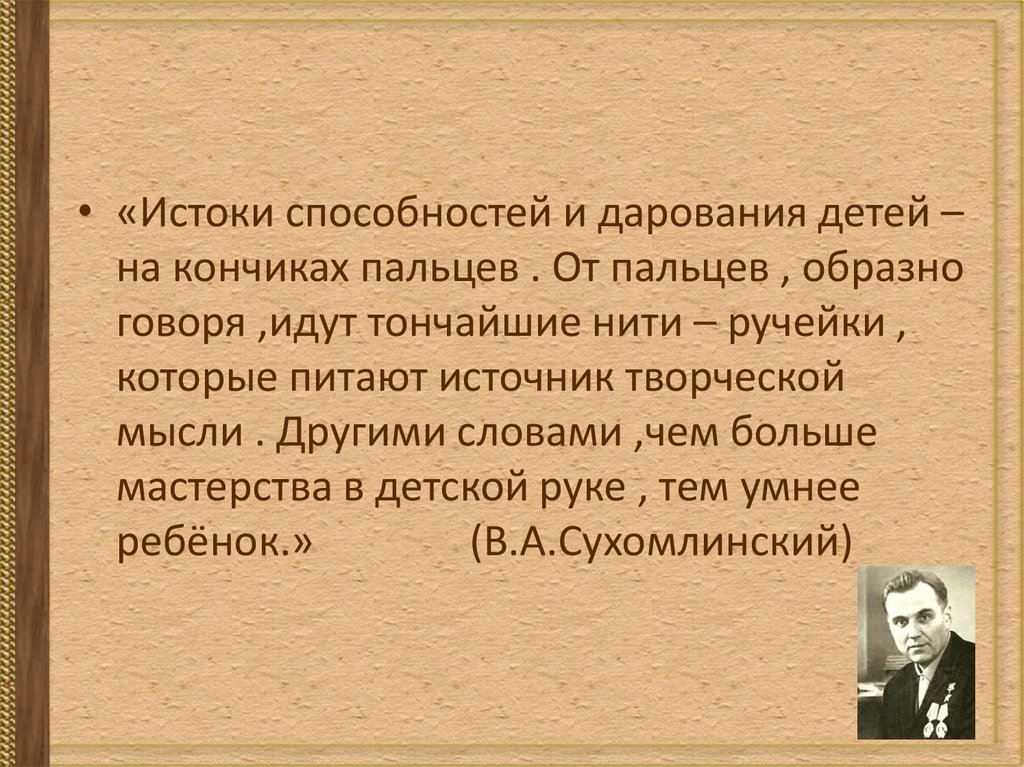 • «Истоки способностей и дарования детей – на кончиках пальцев . От пальцев , образно говоря ,идут тончайшие нити – ручейки , которые питают источник творческой мысли . Другими словами ,чем больше мастерства в детской руке , тем умнее ребёнок.» (В.А.Сухомлинский)